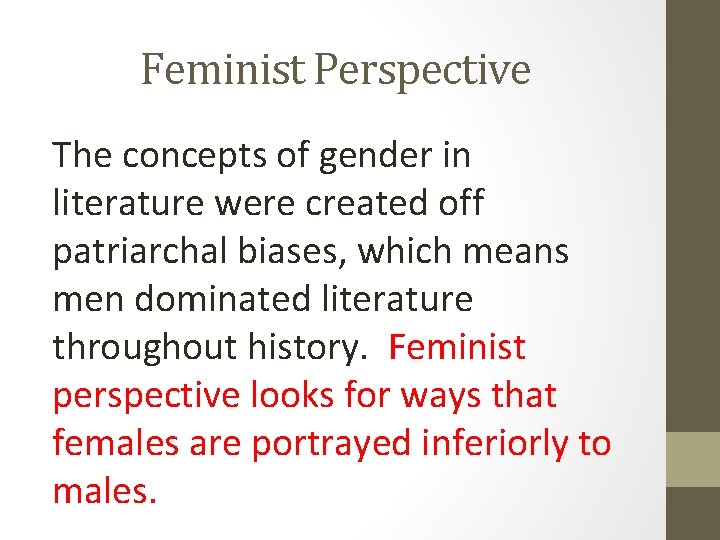 Feminist Perspective

The concepts of gender in literature were created off patriarchal biases, which means men dominated literature throughout history. Feminist perspective looks for ways that females are portrayed inferiorly to males.